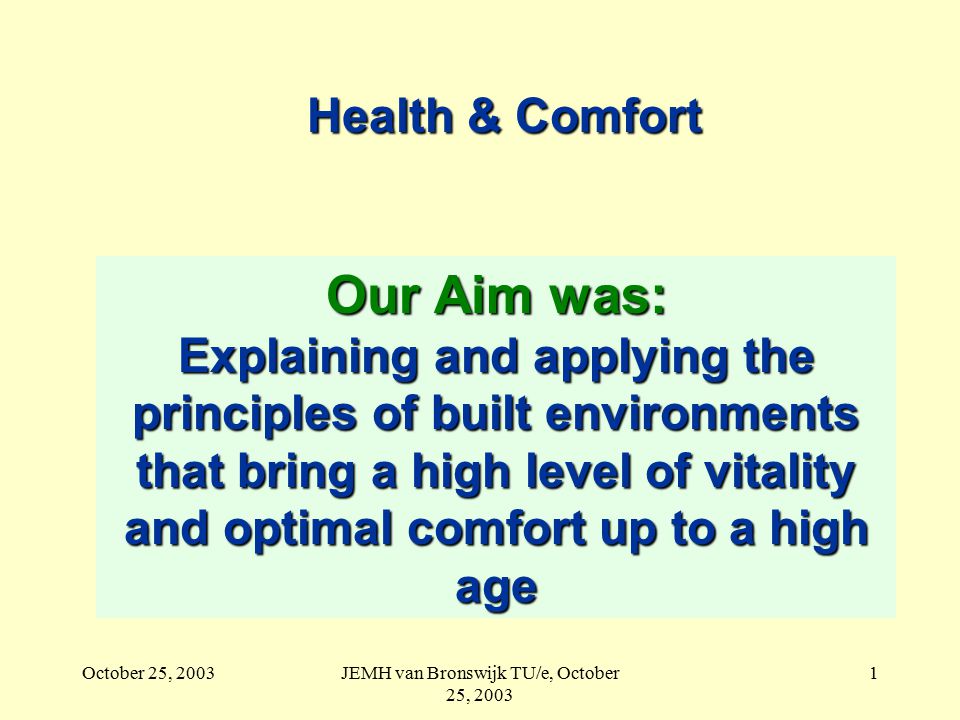 Health & Comfort

Our Aim was:
Explaining and applying the principles of built environments that bring a high level of vitality and optimal comfort up to a high age

October 25, 2003

JEMH van Bronswijk TU/e, October 25, 2003

1